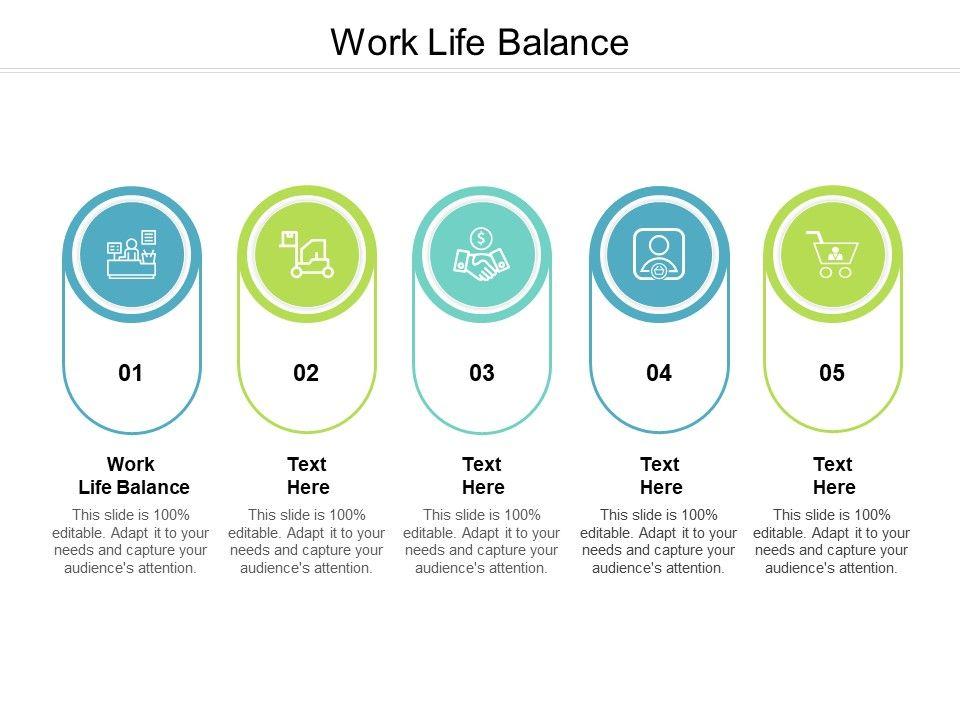 Work Life Balance

01

Work Life Balance

This slide is 100% editable. Adapt it to your needs and capture your audience's attention.

02

Text Here

This slide is 100% editable. Adapt it to your needs and capture your audience's attention.

03

Text Here

This slide is 100% editable. Adapt it to your needs and capture your audience's attention.

04

Text Here

This slide is 100% editable. Adapt it to your needs and capture your audience's attention.

05

Text Here

This slide is 100% editable. Adapt it to your needs and capture your audience's attention.